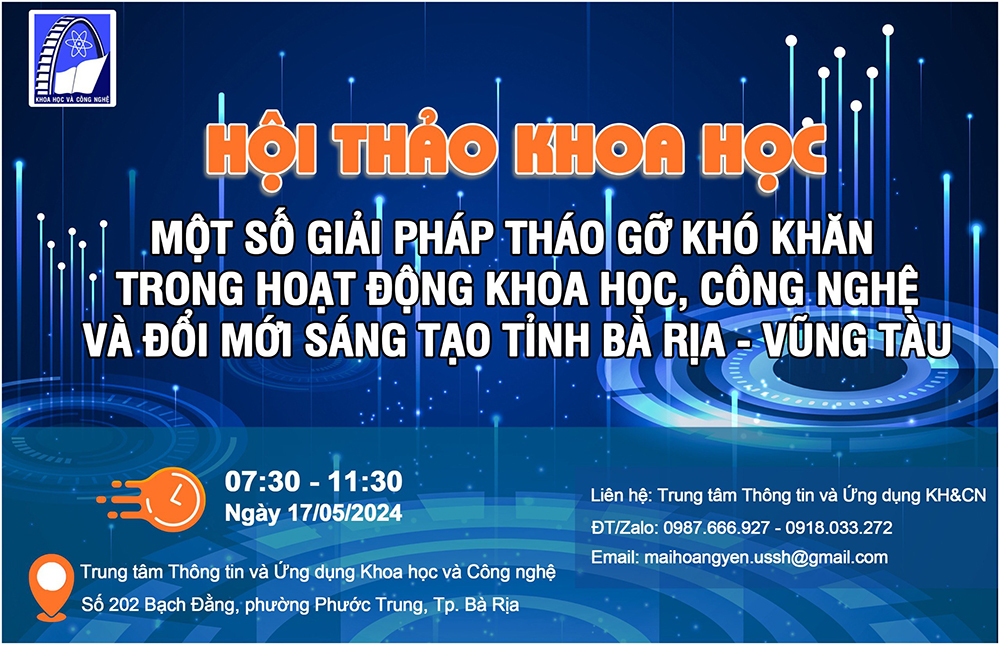 KHOA HỌC VÀ CÔNG NGHỆ

HỘI THẢO KHOA HỌC

MỘT SỐ GIẢI PHÁP THÁO GỠ KHÓ KHĂN TRONG HOẠT ĐỘNG KHOA HỌC, CÔNG NGHỆ VÀ ĐỔI MỚI SÁNG TẠO TỈNH BÀ RỊA - VŨNG TÀU

07:30 - 11:30
Ngày 17/05/2024

Trung tâm Thông tin và Ứng dụng Khoa học và Công nghệ
Số 202 Bạch Đằng, phường Phước Trung, Tp. Bà Rịa

Liên hệ: Trung tâm Thông tin và Ứng dụng KH&CN
ĐT/Zalo: 0987.666.927 - 0918.033.272
Email: maihoangyen.ussh@gmail.com